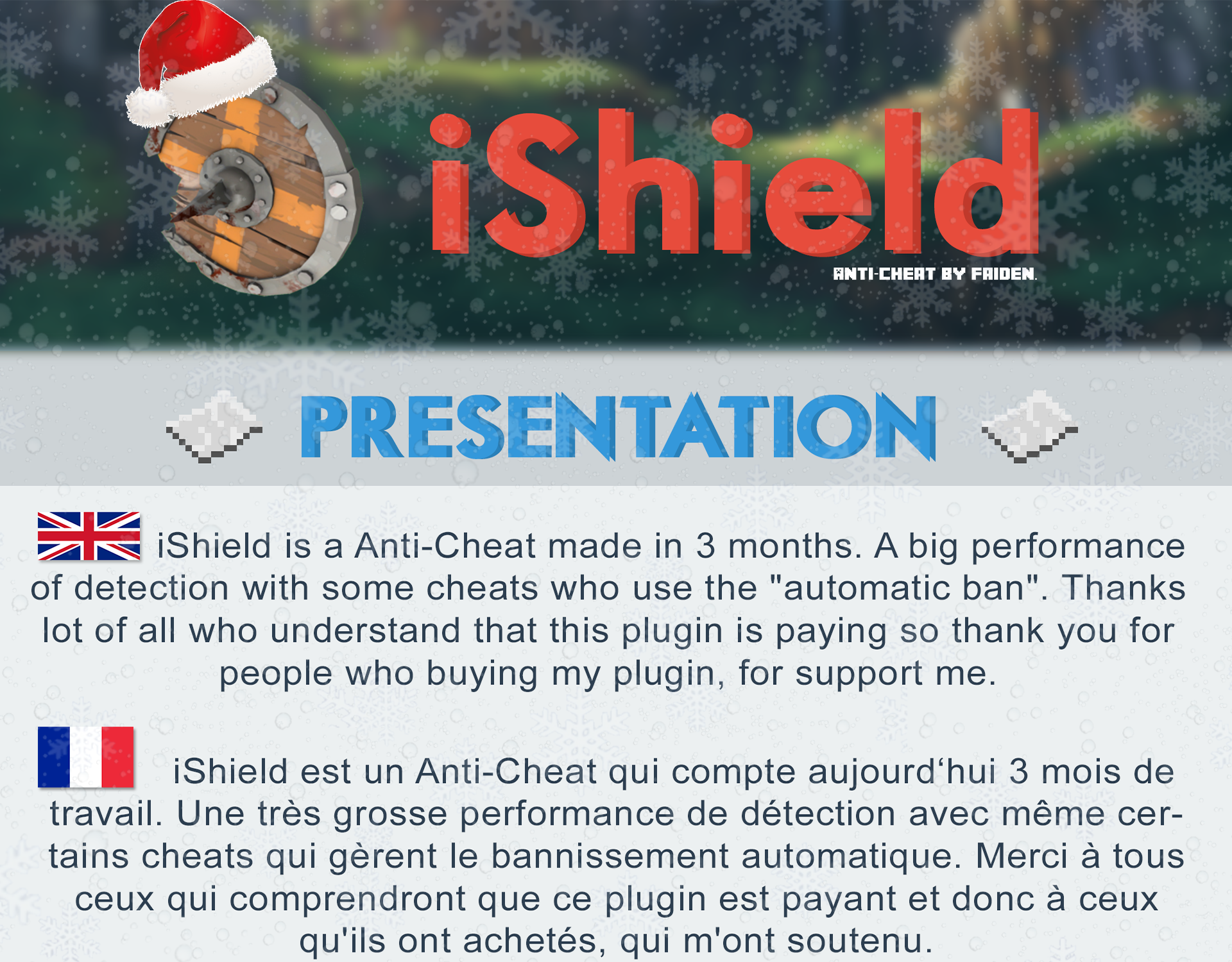 iShield

ANTI-CHEAT BY FAIDEN.

PRESENTATION

iShield is a Anti-Cheat made in 3 months. A big performance of detection with some cheats who use the "automatic ban". Thanks lot of all who understand that this plugin is paying so thank you for people who buying my plugin, for support me.

iShield est un Anti-Cheat qui compte aujourd‘hui 3 mois de travail. Une très grosse performance de détection avec même certains cheats qui gèrent le bannissement automatique. Merci à tous ceux qui comprendront que ce plugin est payant et donc à ceux qu'ils ont achetés, qui m'ont soutenu.